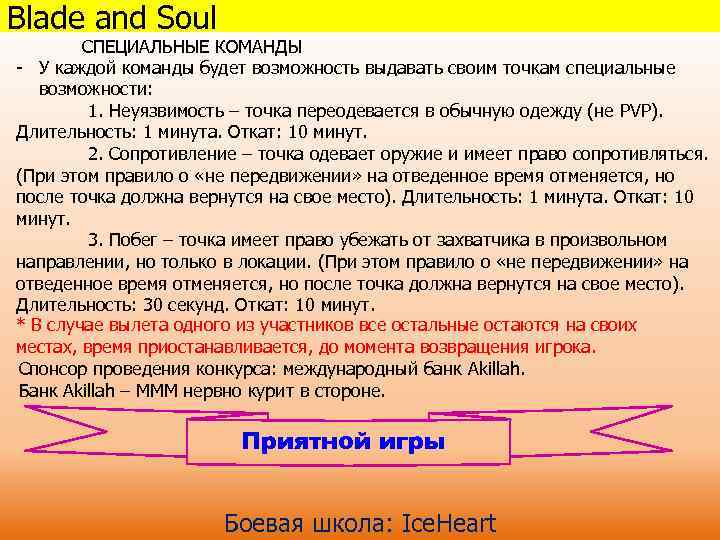 Blade and Soul

СПЕЦИАЛЬНЫЕ КОМАНДЫ

- У каждой команды будет возможность выдавать своим точкам специальные возможности:

1. Неуязвимость – точка переодевается в обычную одежду (не PVP). Длительность: 1 минута. Откат: 10 минут.

2. Сопротивление – точка одевает оружие и имеет право сопротивляться. (При этом правило о «не передвижении» на отведенное время отменяется, но после точка должна вернутся на свое место). Длительность: 1 минута. Откат: 10 минут.

3. Побег – точка имеет право убежать от захватчика в произвольном направлении, но только в локации. (При этом правило о «не передвижении» на отведенное время отменяется, но после точка должна вернутся на свое место). Длительность: 30 секунд. Откат: 10 минут.

* В случае вылета одного из участников все остальные остаются на своих местах, время приостанавливается, до момента возвращения игрока.

Спонсор проведения конкурса: международный банк Akillah.

Банк Akillah – МММ нервно курит в стороне.

Приятной игры

Боевая школа: IceHeart